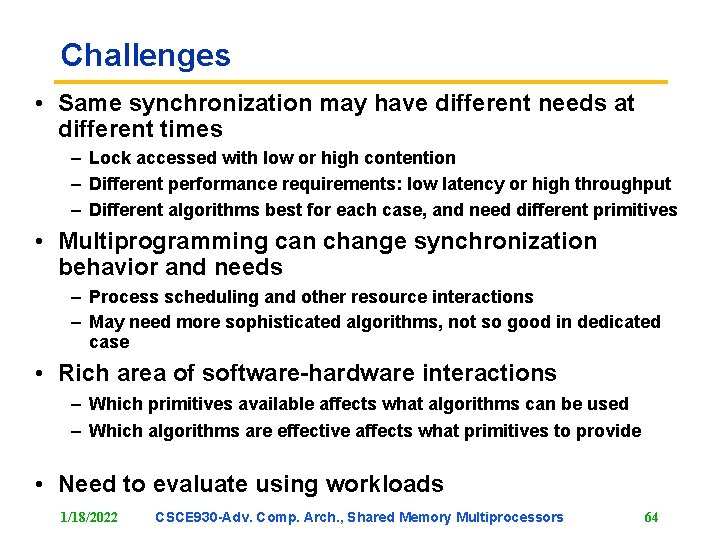 Challenges

• Same synchronization may have different needs at different times
– Lock accessed with low or high contention
– Different performance requirements: low latency or high throughput
– Different algorithms best for each case, and need different primitives

• Multiprogramming can change synchronization behavior and needs
– Process scheduling and other resource interactions
– May need more sophisticated algorithms, not so good in dedicated case

• Rich area of software-hardware interactions
– Which primitives available affects what algorithms can be used
– Which algorithms are effective affects what primitives to provide

• Need to evaluate using workloads

1/18/2022 CSCE930-Adv. Comp. Arch., Shared Memory Multiprocessors 64